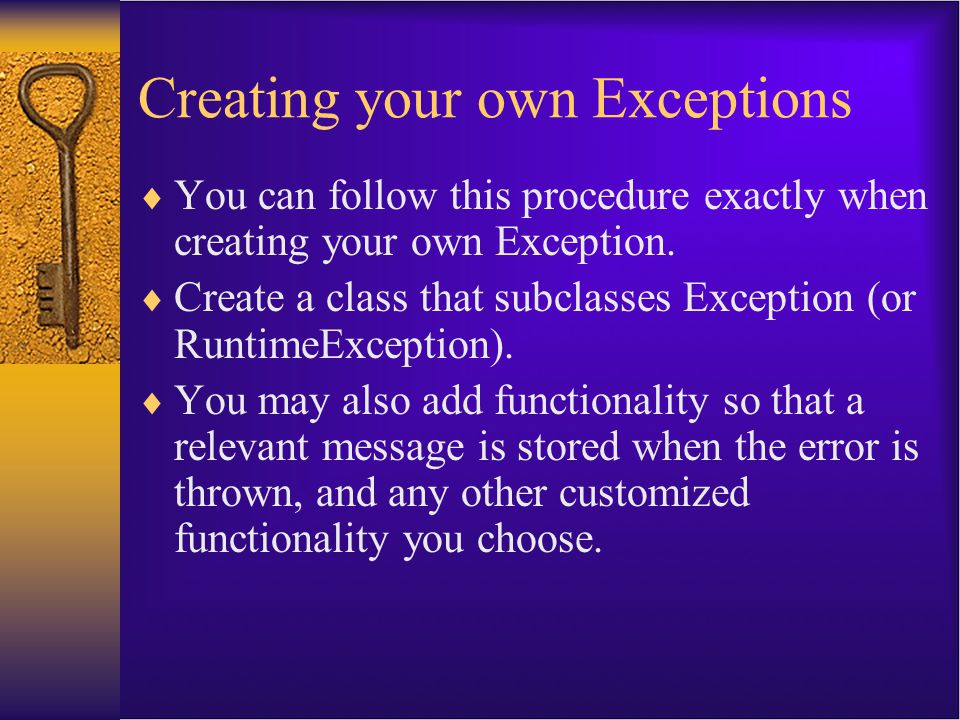 Creating your own Exceptions

♦ You can follow this procedure exactly when creating your own Exception.

♦ Create a class that subclasses Exception (or RuntimeException).

♦ You may also add functionality so that a relevant message is stored when the error is thrown, and any other customized functionality you choose.